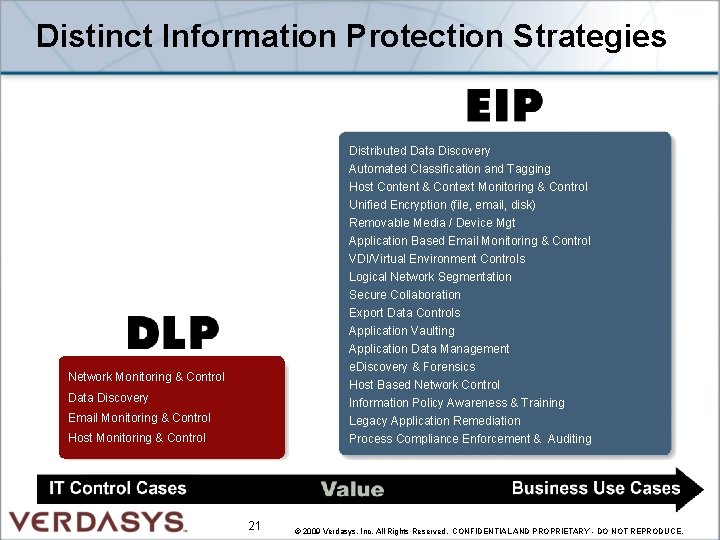 Distinct Information Protection Strategies

EIP

Distributed Data Discovery
Automated Classification and Tagging
Host Content & Context Monitoring & Control
Unified Encryption (file, email, disk)
Removable Media / Device Mgt
Application Based Email Monitoring & Control
VDI/Virtual Environment Controls
Logical Network Segmentation
Secure Collaboration
Export Data Controls
Application Vaulting
Application Data Management
eDiscovery & Forensics
Host Based Network Control
Information Policy Awareness & Training
Legacy Application Remediation
Process Compliance Enforcement & Auditing

DLP

Network Monitoring & Control
Data Discovery
Email Monitoring & Control
Host Monitoring & Control

IT Control Cases Value Business Use Cases

VERDASYS

21

© 2009 Verdasys, Inc. All Rights Reserved. CONFIDENTIAL AND PROPRIETARY - DO NOT REPRODUCE.